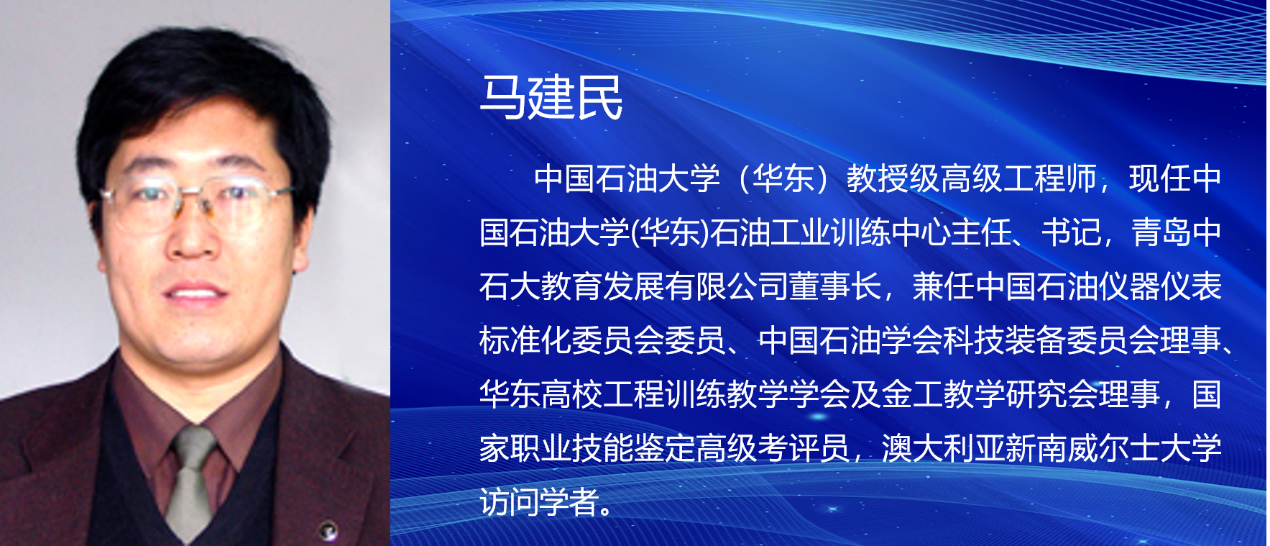 马建民

中国石油大学（华东）教授级高级工程师，现任中国石油大学(华东)石油工业训练中心主任、书记，青岛中石大教育发展有限公司董事长，兼任中国石油仪器仪表标准化委员会委员、中国石油学会科技装备委员会理事、华东高校工程训练教学学会及金工教学研究会理事，国家职业技能鉴定高级考评员，澳大利亚新南威尔士大学访问学者。